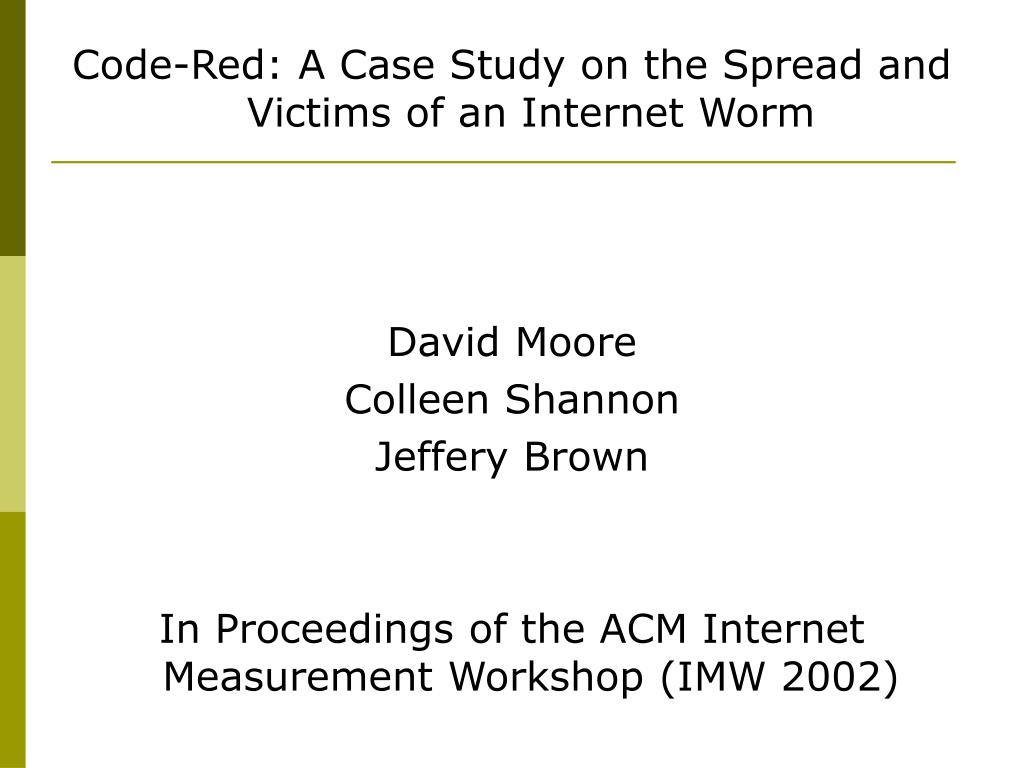 Code-Red: A Case Study on the Spread and Victims of an Internet Worm

David Moore
Colleen Shannon
Jeffery Brown

In Proceedings of the ACM Internet Measurement Workshop (IMW 2002)